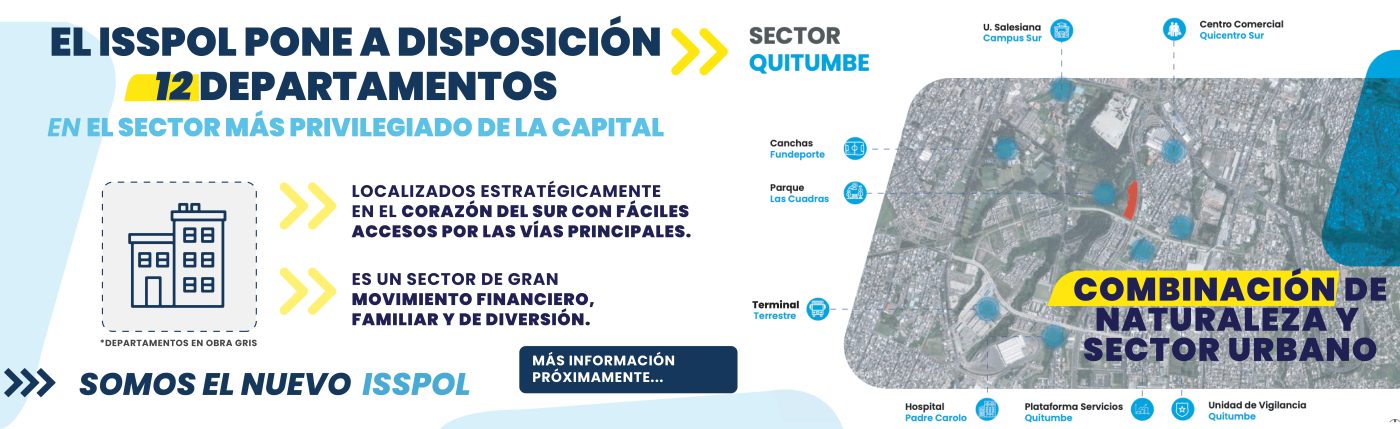 EL ISSPOL PONE A DISPOSICIÓN
12 DEPARTAMENTOS
EN EL SECTOR MÁS PRIVILEGIADO DE LA CAPITAL

LOCALIZADOS ESTRATÉGICAMENTE EN EL CORAZÓN DEL SUR CON FÁCILES ACCESOS POR LAS VÍAS PRINCIPALES.

ES UN SECTOR DE GRAN MOVIMIENTO FINANCIERO, FAMILIAR Y DE DIVERSIÓN.

*DEPARTAMENTOS EN OBRA GRIS

SOMOS EL NUEVO ISSPOL

MÁS INFORMACIÓN PRÓXIMAMENTE...

SECTOR
QUITUMBE

U. Salesiana
Campus Sur

Centro Comercial
Quicentro Sur

Canchas
Fundeporte

Parque
Las Cuadras

Terminal
Terrestre

COMBINACIÓN DE NATURALEZA Y SECTOR URBANO

Hospital
Padre Carolo

Plataforma Servicios
Quitumbe

Unidad de Vigilancia
Quitumbe